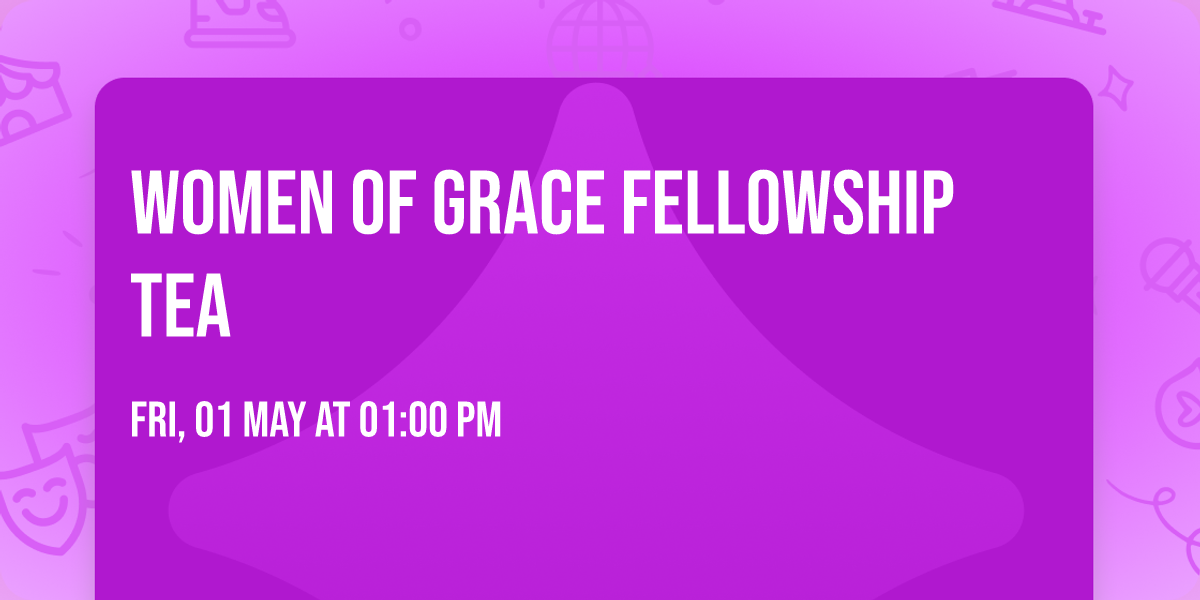 WOMEN OF GRACE FELLOWSHIP TEA

FRI, 01 MAY AT 01:00 PM